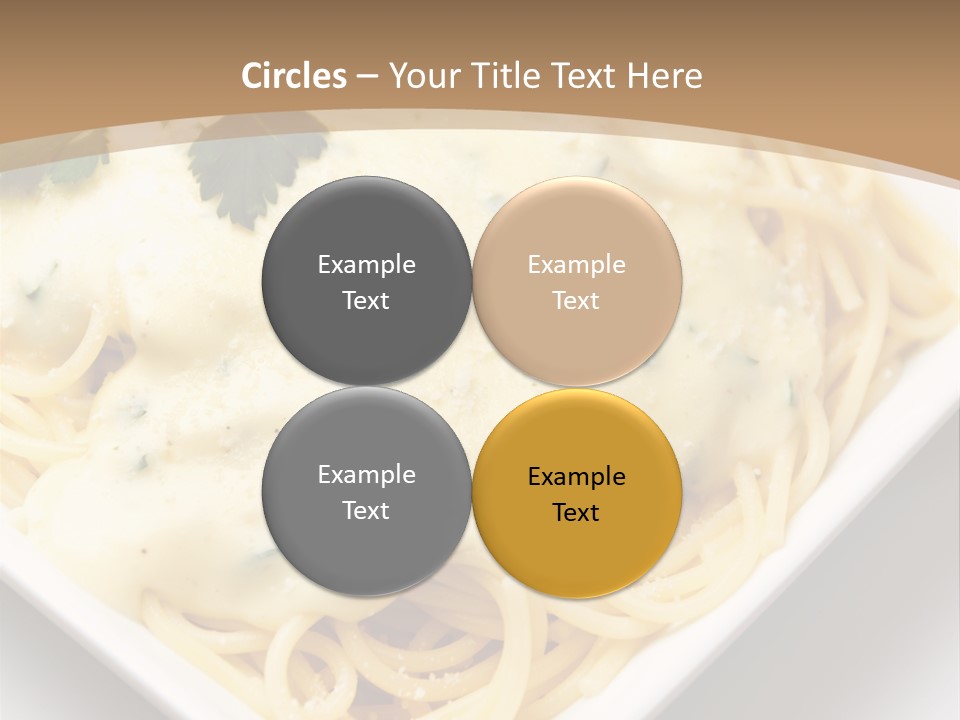 Circles – Your Title Text Here

Example Text

Example Text

Example Text

Example Text